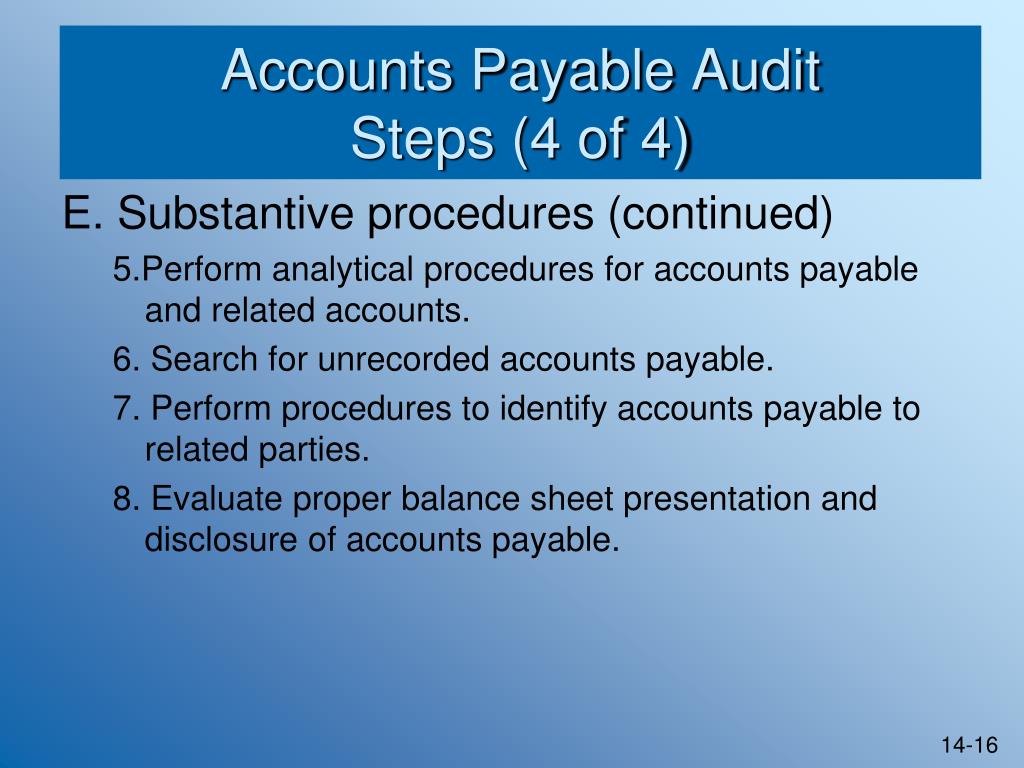 Accounts Payable Audit
Steps (4 of 4)

E. Substantive procedures (continued)

5.Perform analytical procedures for accounts payable and related accounts.

6. Search for unrecorded accounts payable.

7. Perform procedures to identify accounts payable to related parties.

8. Evaluate proper balance sheet presentation and disclosure of accounts payable.

14-16